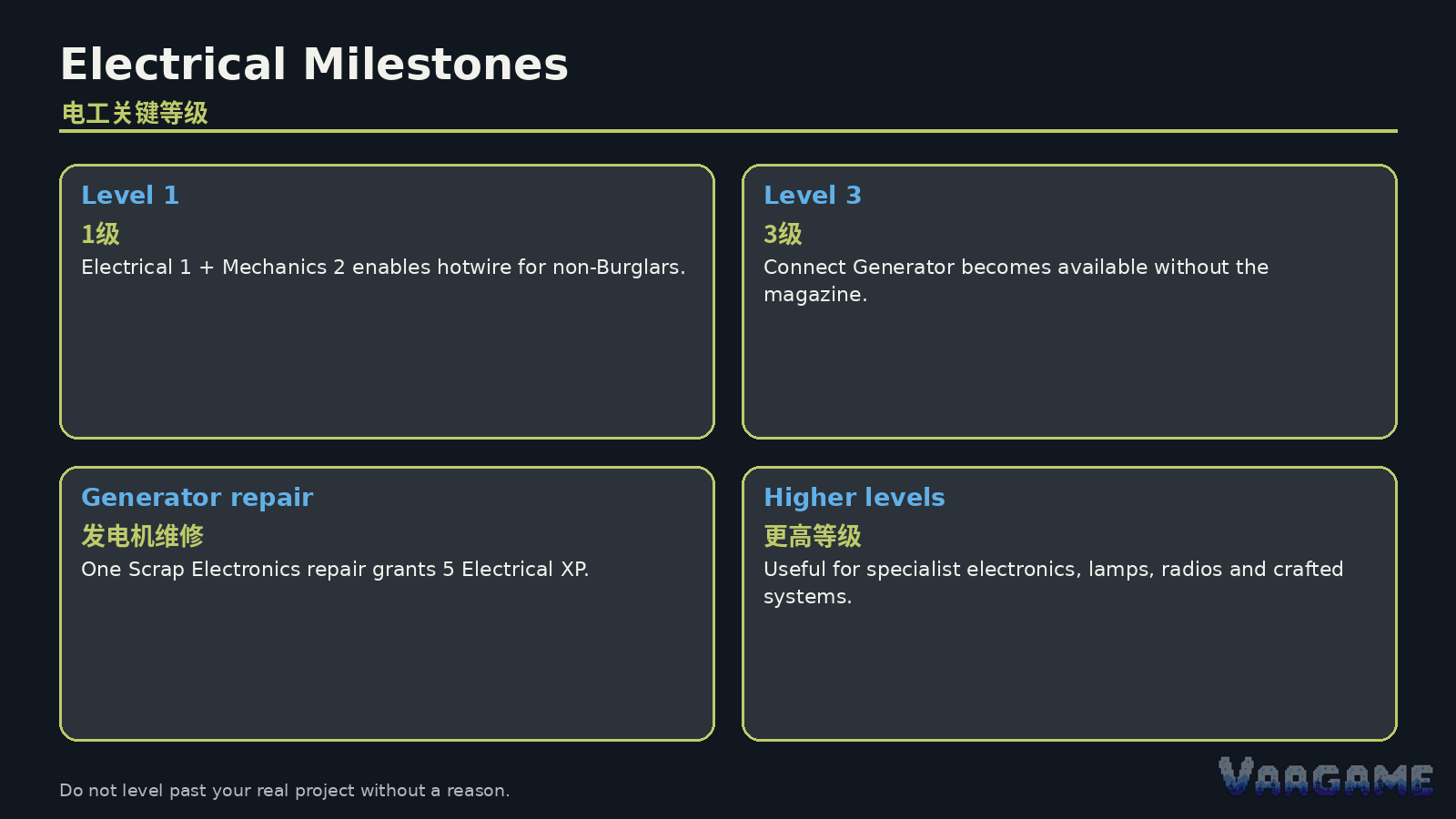 Electrical Milestones
电工关键等级

Level 1
1级
Electrical 1 + Mechanics 2 enables hotwire for non-Burglars.

Level 3
3级
Connect Generator becomes available without the magazine.

Generator repair
发电机维修
One Scrap Electronics repair grants 5 Electrical XP.

Higher levels
更高等级
Useful for specialist electronics, lamps, radios and crafted systems.

Do not level past your real project without a reason.

VARGAME